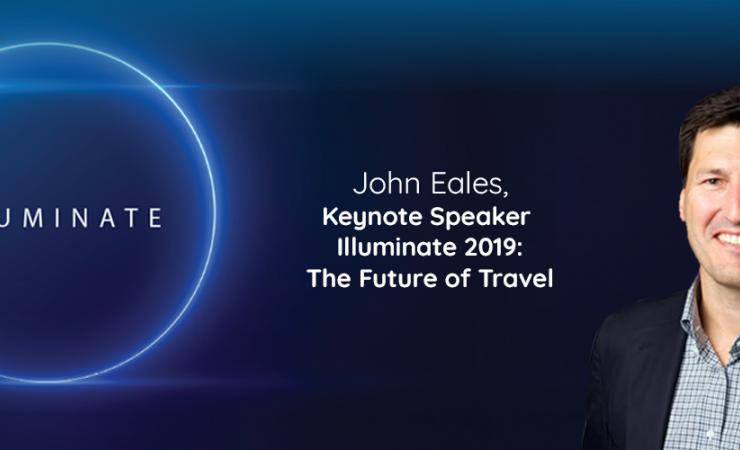 UMINATE

John Eales,
Keynote Speaker
Illuminate 2019:
The Future of Travel